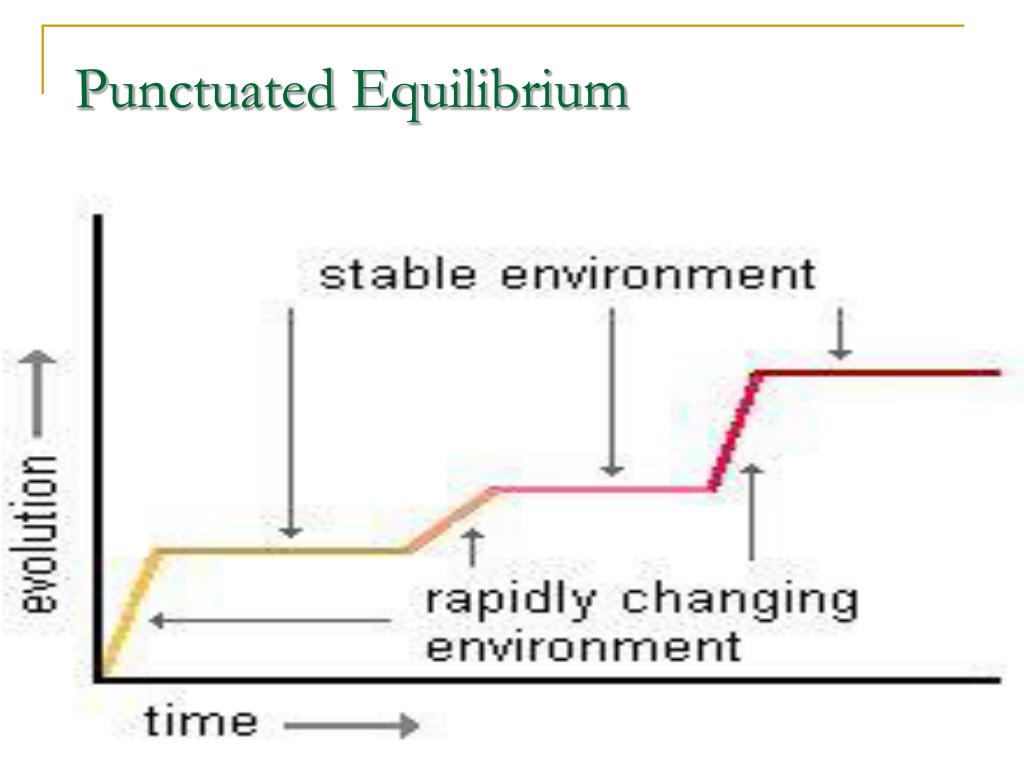 Punctuated Equilibrium

stable environment

evolution

rapidly changing environment

time